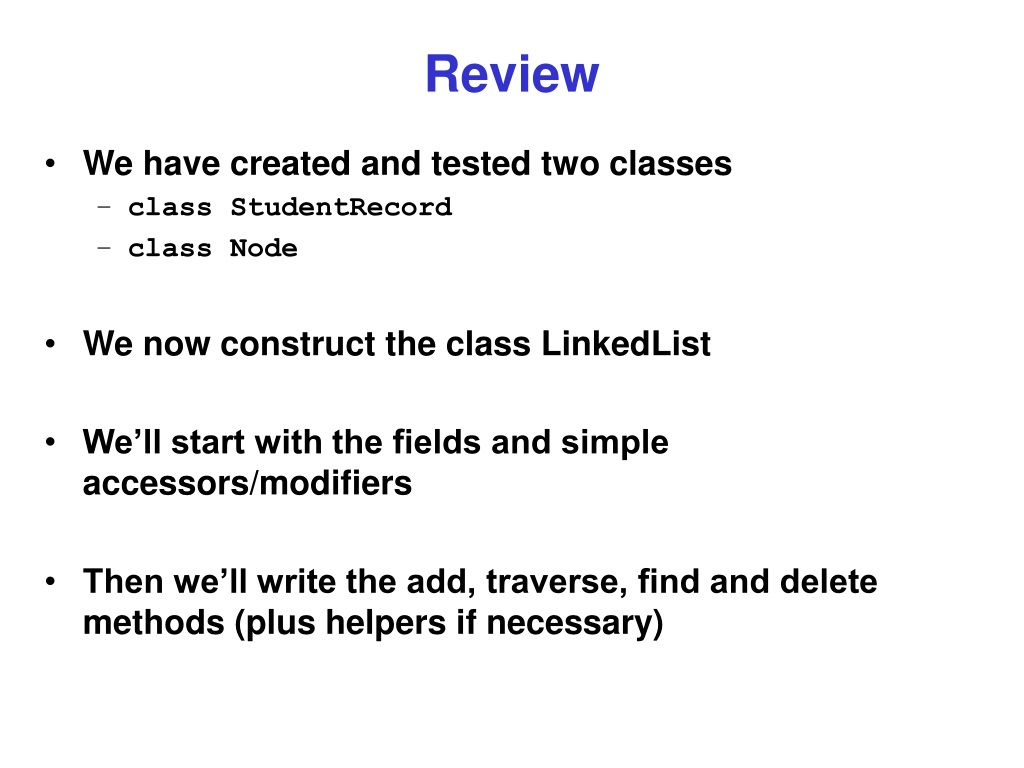 Review

• We have created and tested two classes
  – class StudentRecord
  – class Node

• We now construct the class LinkedList

• We'll start with the fields and simple accessors/modifiers

• Then we'll write the add, traverse, find and delete methods (plus helpers if necessary)